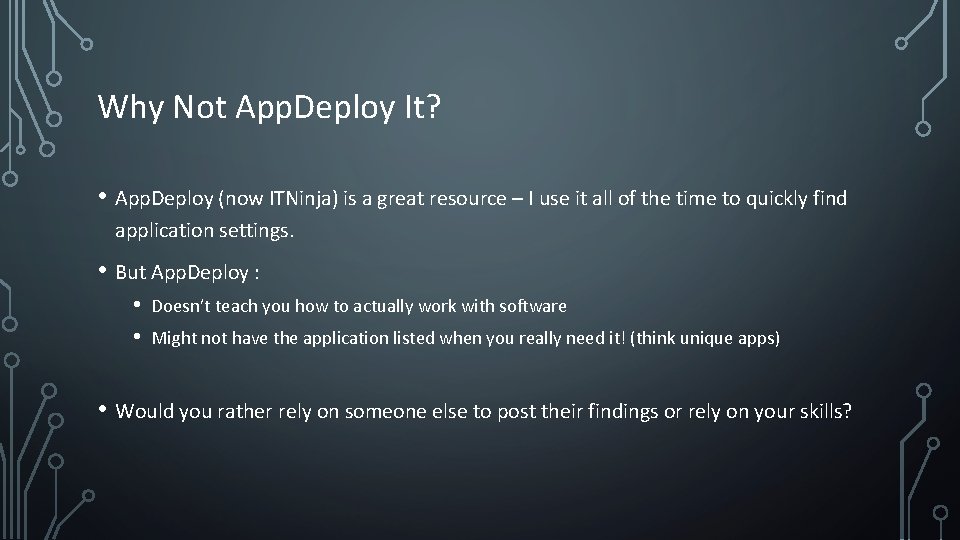 Why Not AppDeploy It?

• AppDeploy (now ITNinja) is a great resource – I use it all of the time to quickly find application settings.

• But AppDeploy :

• Doesn't teach you how to actually work with software

• Might not have the application listed when you really need it! (think unique apps)

• Would you rather rely on someone else to post their findings or rely on your skills?